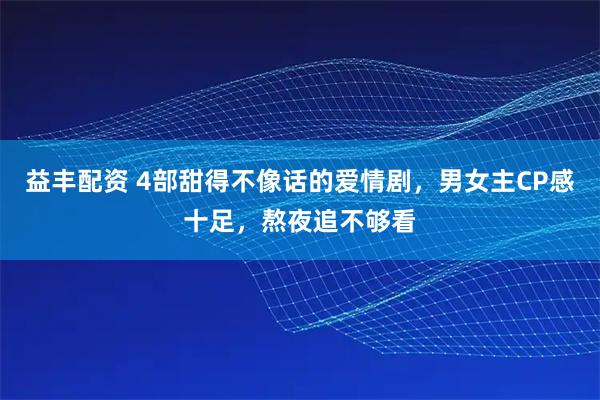 益丰配资 4部甜得不像话的爱情剧，男女主CP感十足，熬夜追不够看